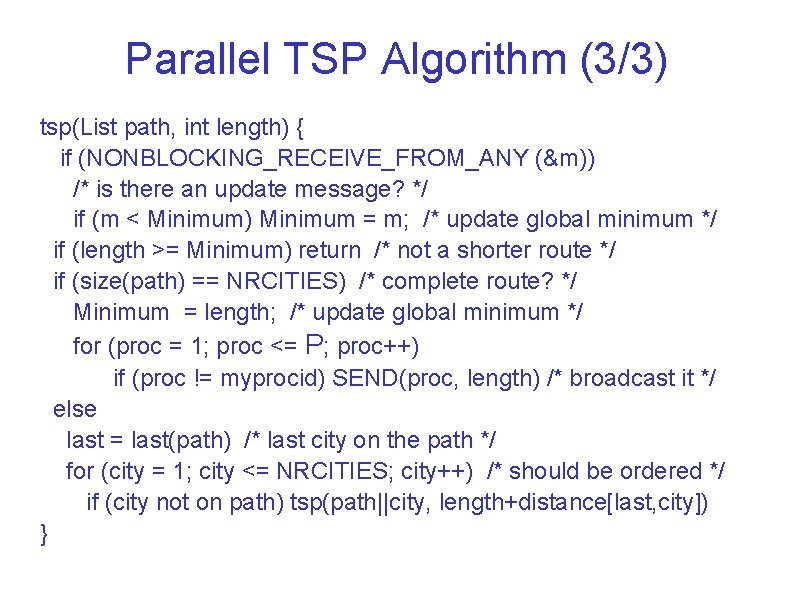 Parallel TSP Algorithm (3/3)

tsp(List path, int length) {
if (NONBLOCKING_RECEIVE_FROM_ANY (&m))
/* is there an update message? */
if (m < Minimum) Minimum = m; /* update global minimum */
if (length >= Minimum) return /* not a shorter route */
if (size(path) == NRCITIES) /* complete route? */
Minimum = length; /* update global minimum */
for (proc = 1; proc <= P; proc++)
if (proc != myprocid) SEND(proc, length) /* broadcast it */
else
last = last(path) /* last city on the path */
for (city = 1; city <= NRCITIES; city++) /* should be ordered */
if (city not on path) tsp(path||city, length+distance[last,city])
}